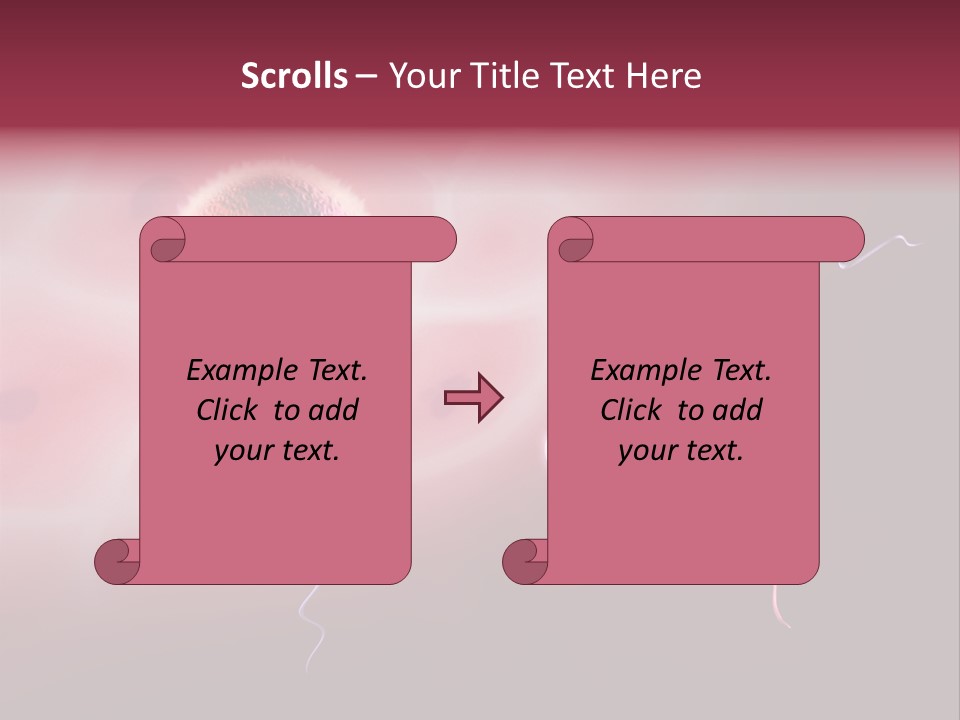 Scrolls – Your Title Text Here

Example Text.
Click to add
your text.

Example Text.
Click to add
your text.